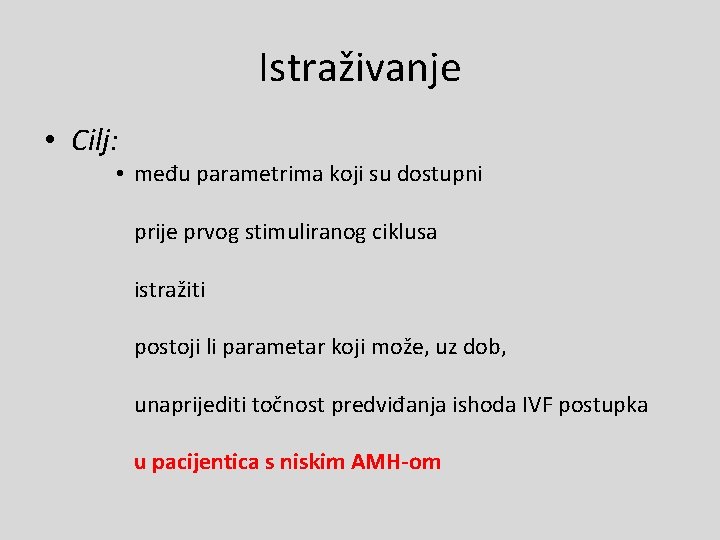 Istraživanje

• Cilj:

• među parametrima koji su dostupni

prije prvog stimuliranog ciklusa

istražiti

postoji li parametar koji može, uz dob,

unaprijediti točnost predviđanja ishoda IVF postupka

u pacijentica s niskim AMH-om